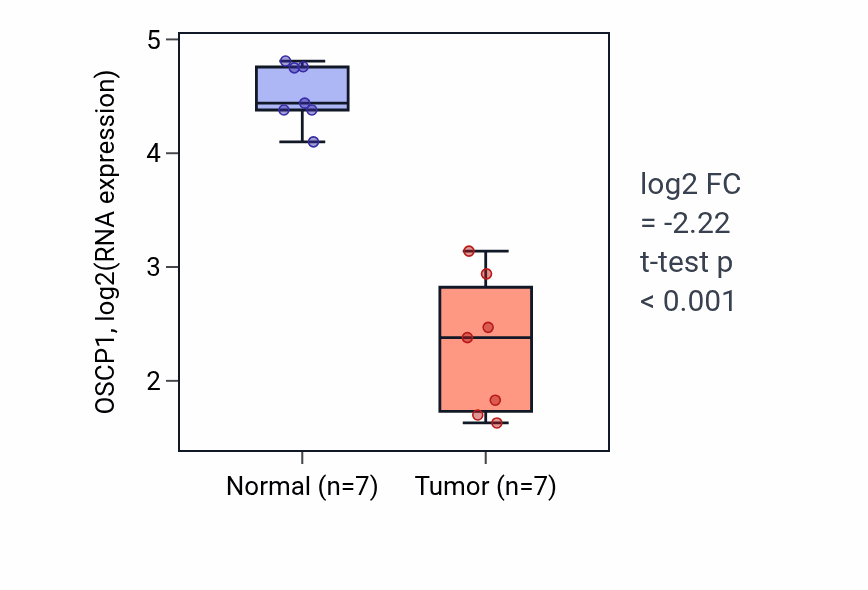 OSCP1, log2(RNA expression)

5
4
3
2

Normal (n=7)
Tumor (n=7)

log2 FC
= -2.22
t-test p
< 0.001